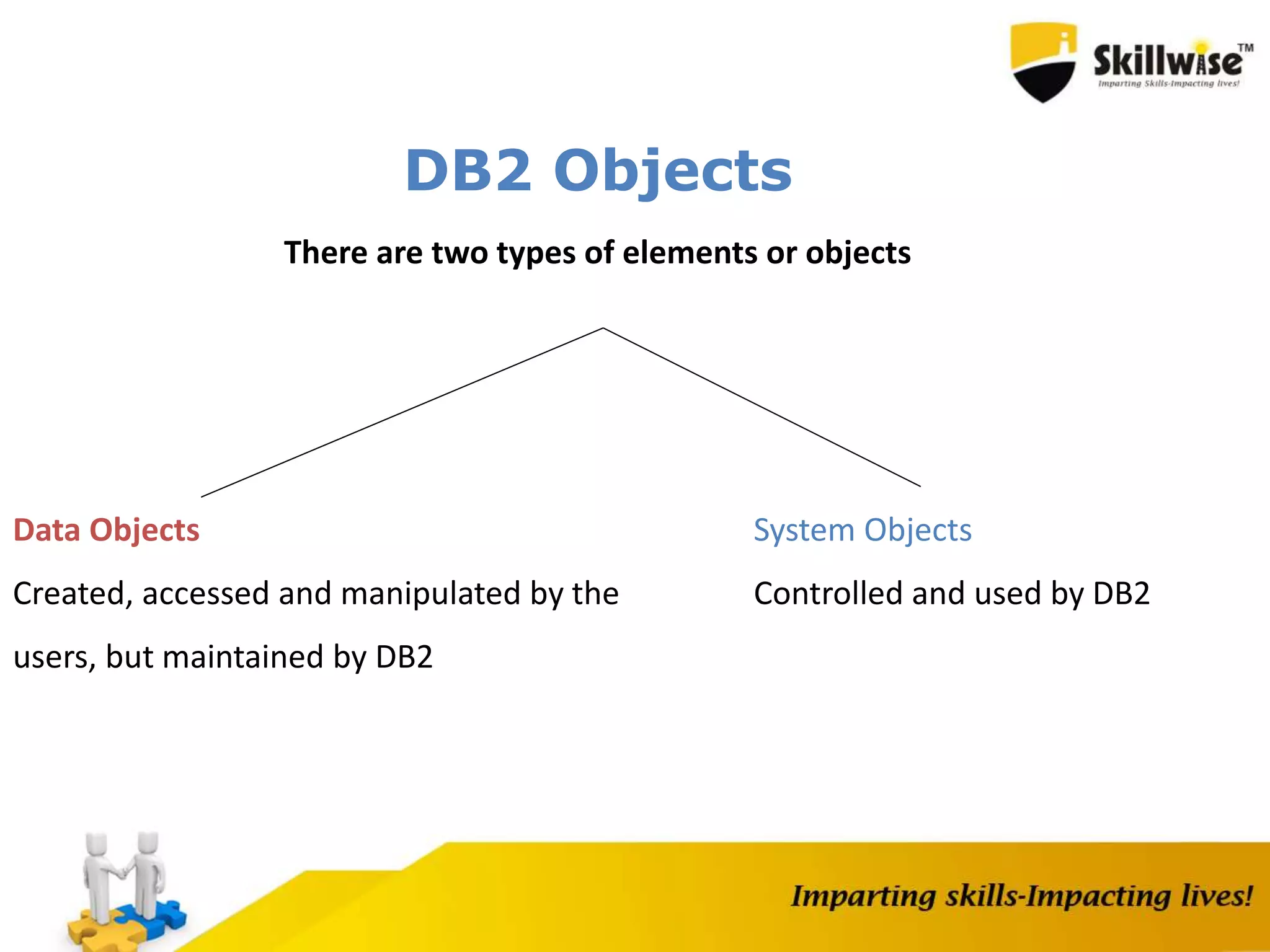 Skillwise™
Imparting Skills-Impacting lives!

DB2 Objects

There are two types of elements or objects

Data Objects

Created, accessed and manipulated by the users, but maintained by DB2

System Objects

Controlled and used by DB2

Imparting skills-Impacting lives!